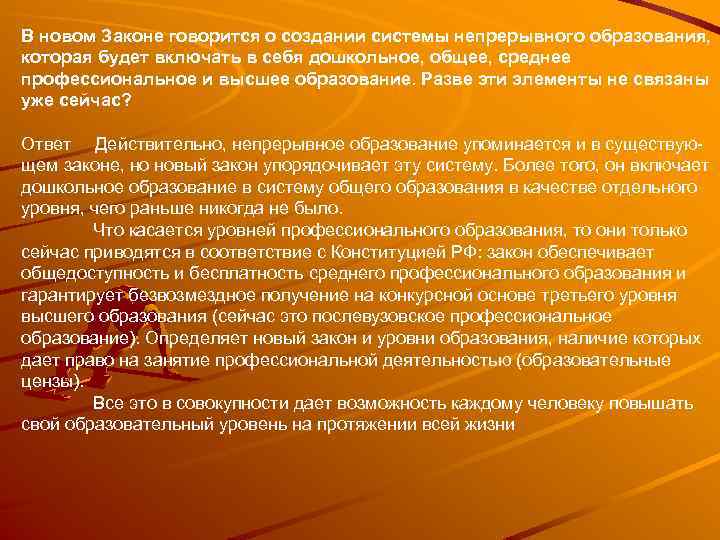 В новом Законе говорится о создании системы непрерывного образования, которая будет включать в себя дошкольное, общее, среднее профессиональное и высшее образование. Разве эти элементы не связаны уже сейчас?

Ответ Действительно, непрерывное образование упоминается и в существующем законе, но новый закон упорядочивает эту систему. Более того, он включает дошкольное образование в систему общего образования в качестве отдельного уровня, чего раньше никогда не было.

Что касается уровней профессионального образования, то они только сейчас приводятся в соответствие с Конституцией РФ: закон обеспечивает общедоступность и бесплатность среднего профессионального образования и гарантирует безвозмездное получение на конкурсной основе третьего уровня высшего образования (сейчас это послевузовское профессиональное образование). Определяет новый закон и уровни образования, наличие которых дает право на занятие профессиональной деятельностью (образовательные цензы).

Все это в совокупности дает возможность каждому человеку повышать свой образовательный уровень на протяжении всей жизни